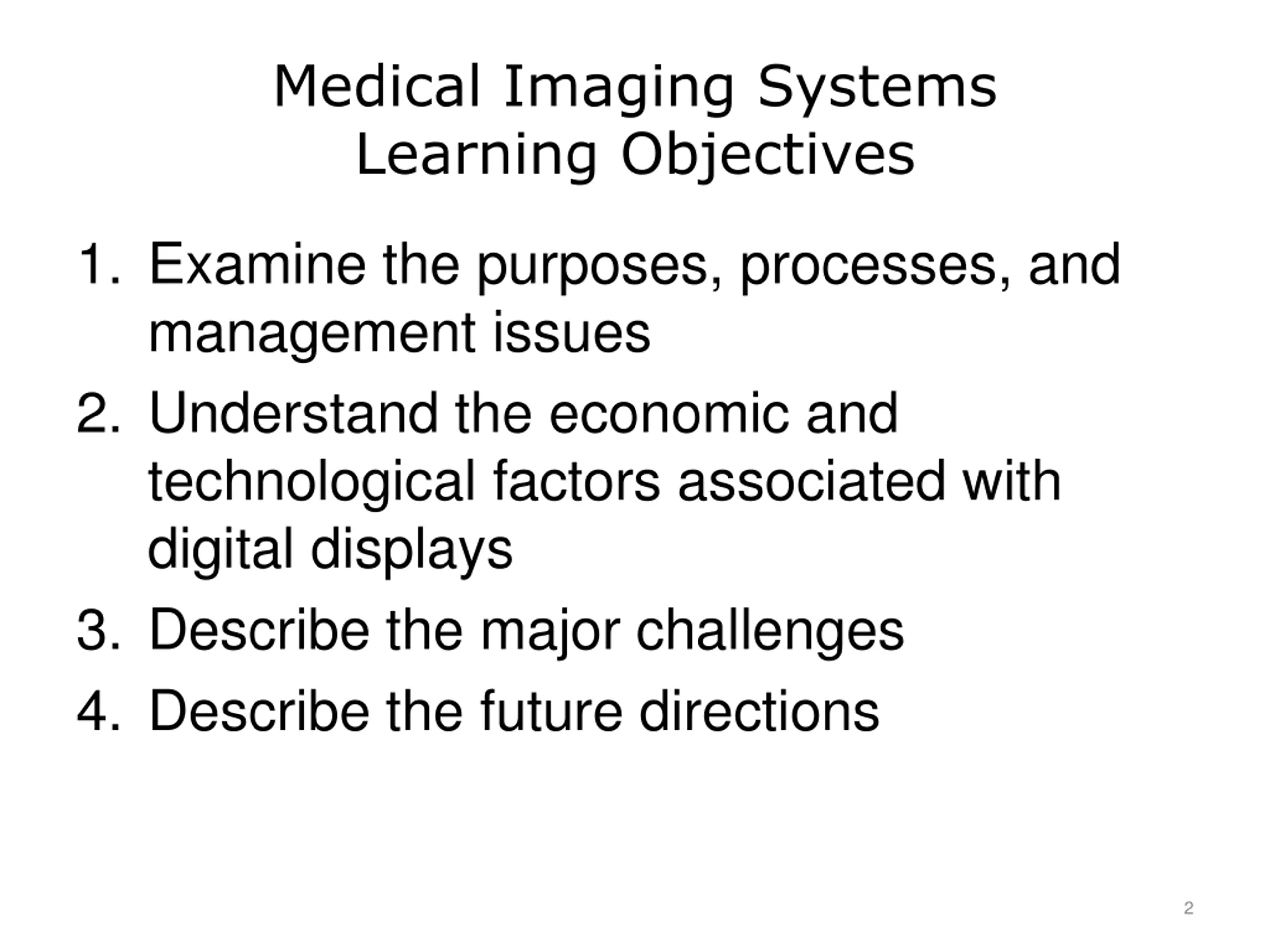 Medical Imaging Systems
Learning Objectives

1. Examine the purposes, processes, and management issues
2. Understand the economic and technological factors associated with digital displays
3. Describe the major challenges
4. Describe the future directions

2